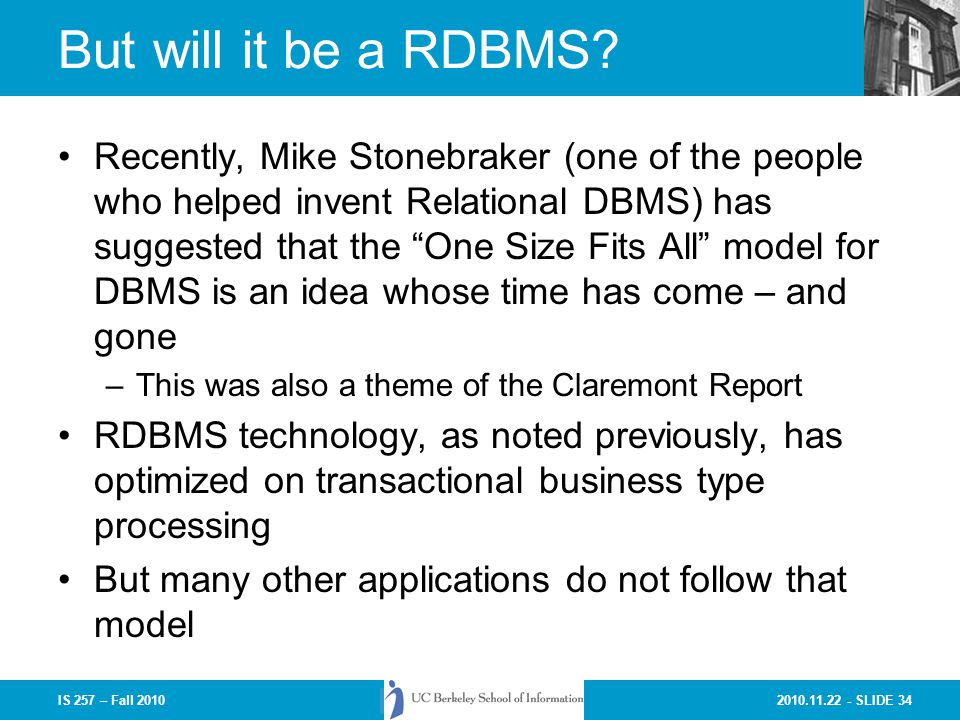 But will it be a RDBMS?

• Recently, Mike Stonebraker (one of the people who helped invent Relational DBMS) has suggested that the “One Size Fits All” model for DBMS is an idea whose time has come – and gone

– This was also a theme of the Claremont Report

• RDBMS technology, as noted previously, has optimized on transactional business type processing

• But many other applications do not follow that model

IS 257 – Fall 2010

UC Berkeley School of Information

2010.11.22 - SLIDE 34